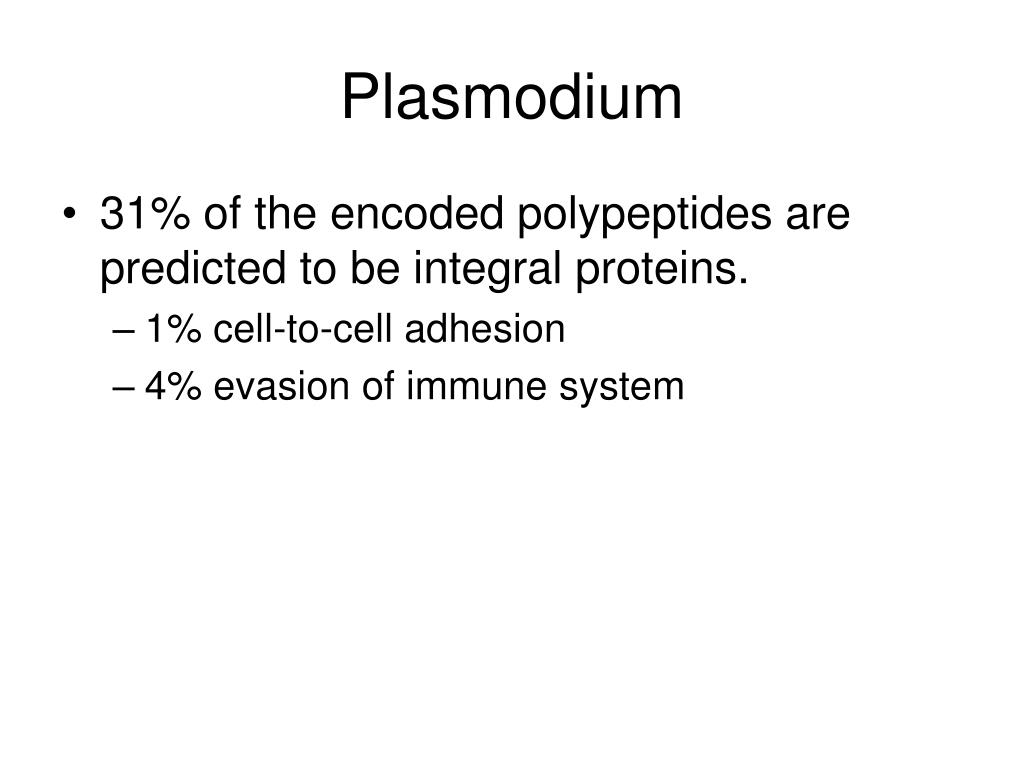 Plasmodium

• 31% of the encoded polypeptides are predicted to be integral proteins.
– 1% cell-to-cell adhesion
– 4% evasion of immune system